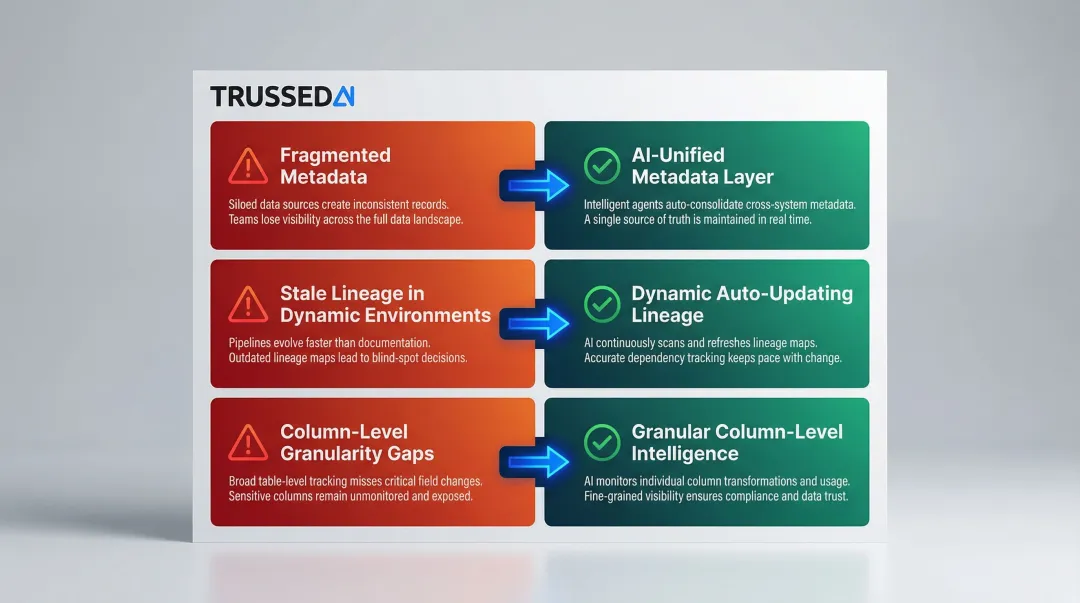 TRUSSEDAI

Fragmented Metadata

Siloed data sources create inconsistent records. Teams lose visibility across the full data landscape.

AI-Unified Metadata Layer

Intelligent agents auto-consolidate cross-system metadata. A single source of truth is maintained in real time.

Stale Lineage in Dynamic Environments

Pipelines evolve faster than documentation. Outdated lineage maps lead to blind-spot decisions.

Dynamic Auto-Updating Lineage

AI continuously scans and refreshes lineage maps. Accurate dependency tracking keeps pace with change.

Column-Level Granularity Gaps

Broad table-level tracking misses critical field changes. Sensitive columns remain unmonitored and exposed.

Granular Column-Level Intelligence

AI monitors individual column transformations and usage. Fine-grained visibility ensures compliance and data trust.